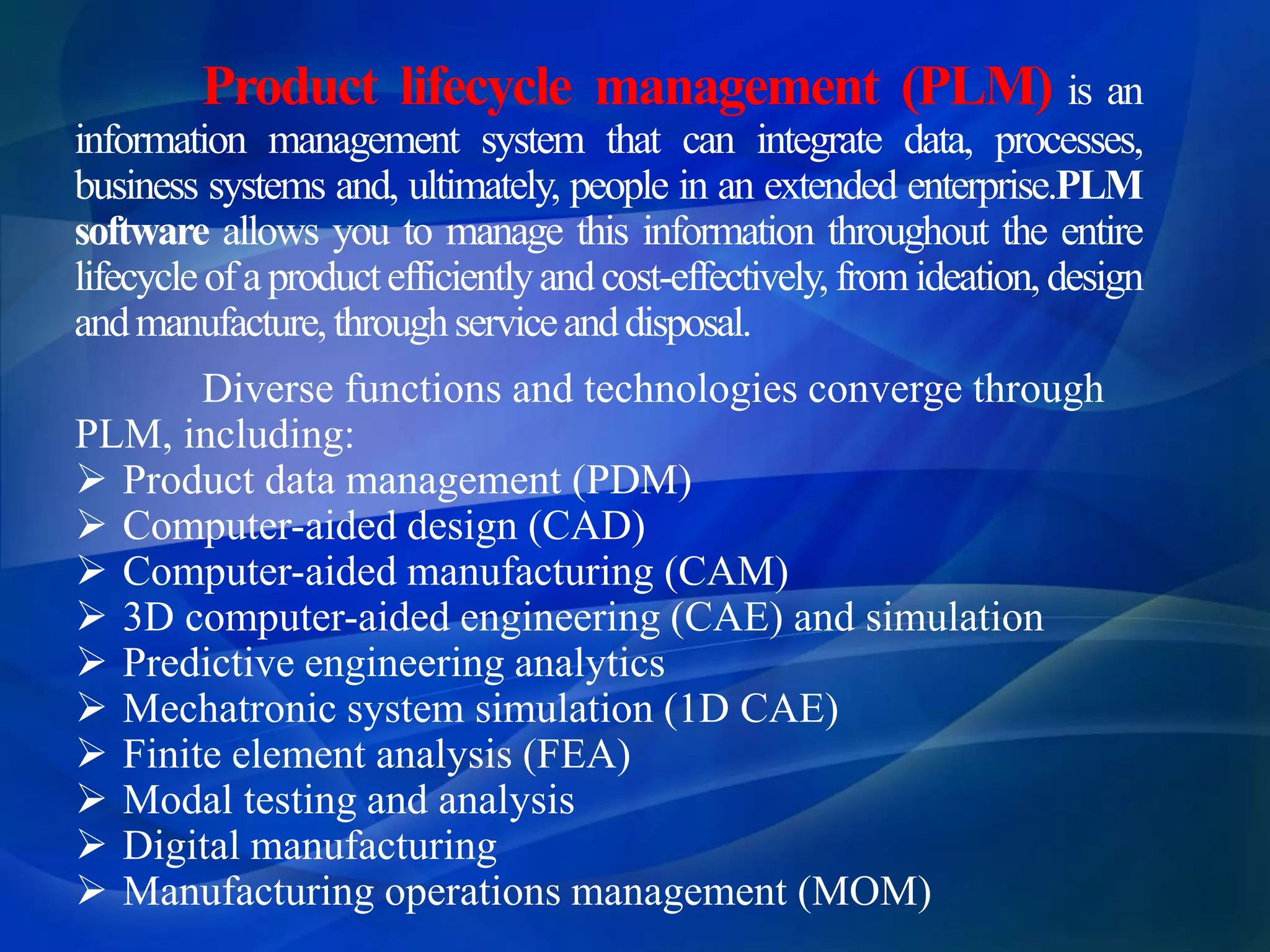 Product lifecycle management (PLM) is an information management system that can integrate data, processes, business systems and, ultimately, people in an extended enterprise.PLM software allows you to manage this information throughout the entire lifecycle of a product efficiently and cost-effectively, from ideation, design and manufacture, through service and disposal.

Diverse functions and technologies converge through PLM, including:
➢ Product data management (PDM)
➢ Computer-aided design (CAD)
➢ Computer-aided manufacturing (CAM)
➢ 3D computer-aided engineering (CAE) and simulation
➢ Predictive engineering analytics
➢ Mechatronic system simulation (1D CAE)
➢ Finite element analysis (FEA)
➢ Modal testing and analysis
➢ Digital manufacturing
➢ Manufacturing operations management (MOM)